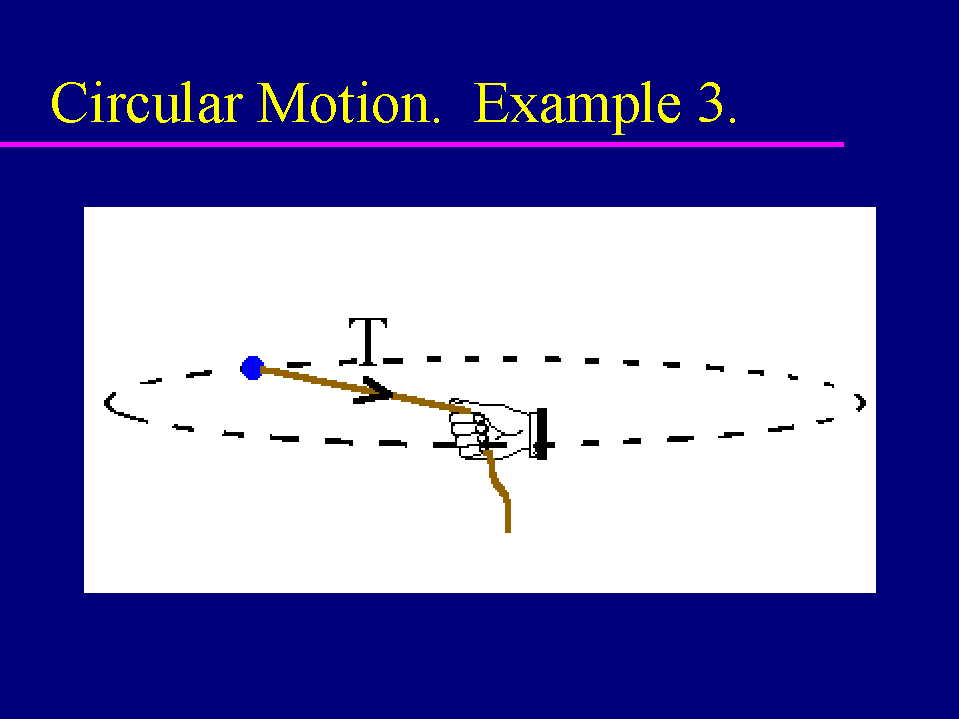 Circular Motion. Example 3.

T